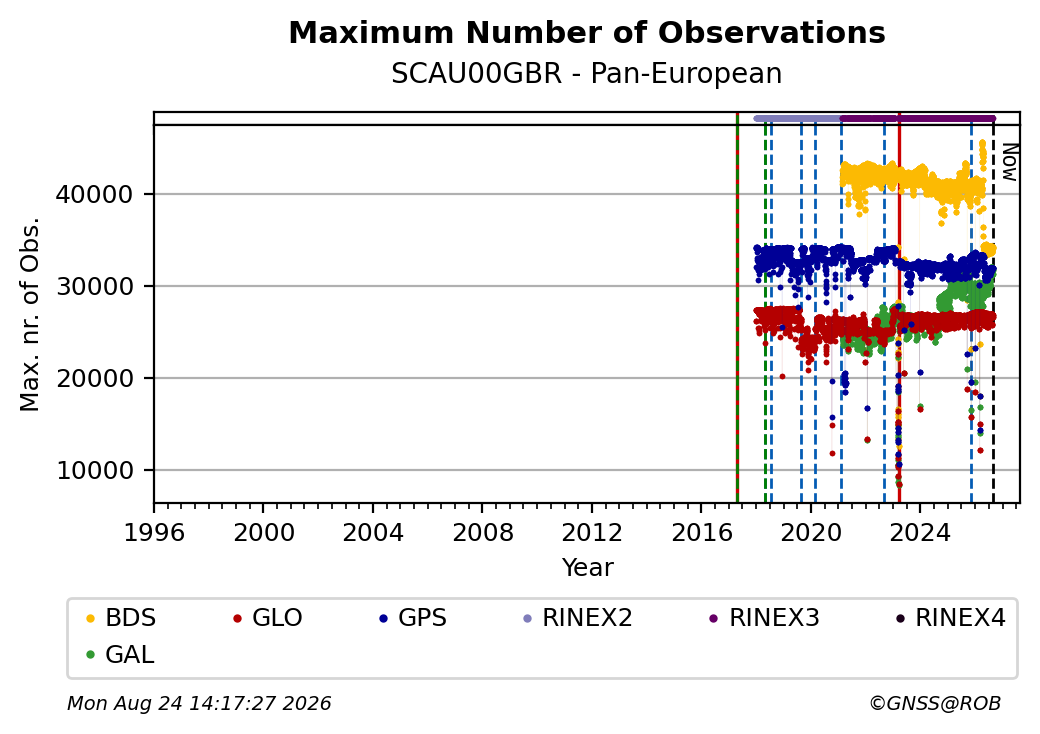 Maximum Number of Observations
SCAU00GBR - Pan-European

Max. nr. of Obs.

40000
30000
20000
10000

Now

1996 2000 2004 2008 2012 2016 2020 2024

Year

BDS GLO GPS RINEX2 RINEX3 RINEX4
GAL

Mon Aug 24 14:17:27 2026

©GNSS@ROB